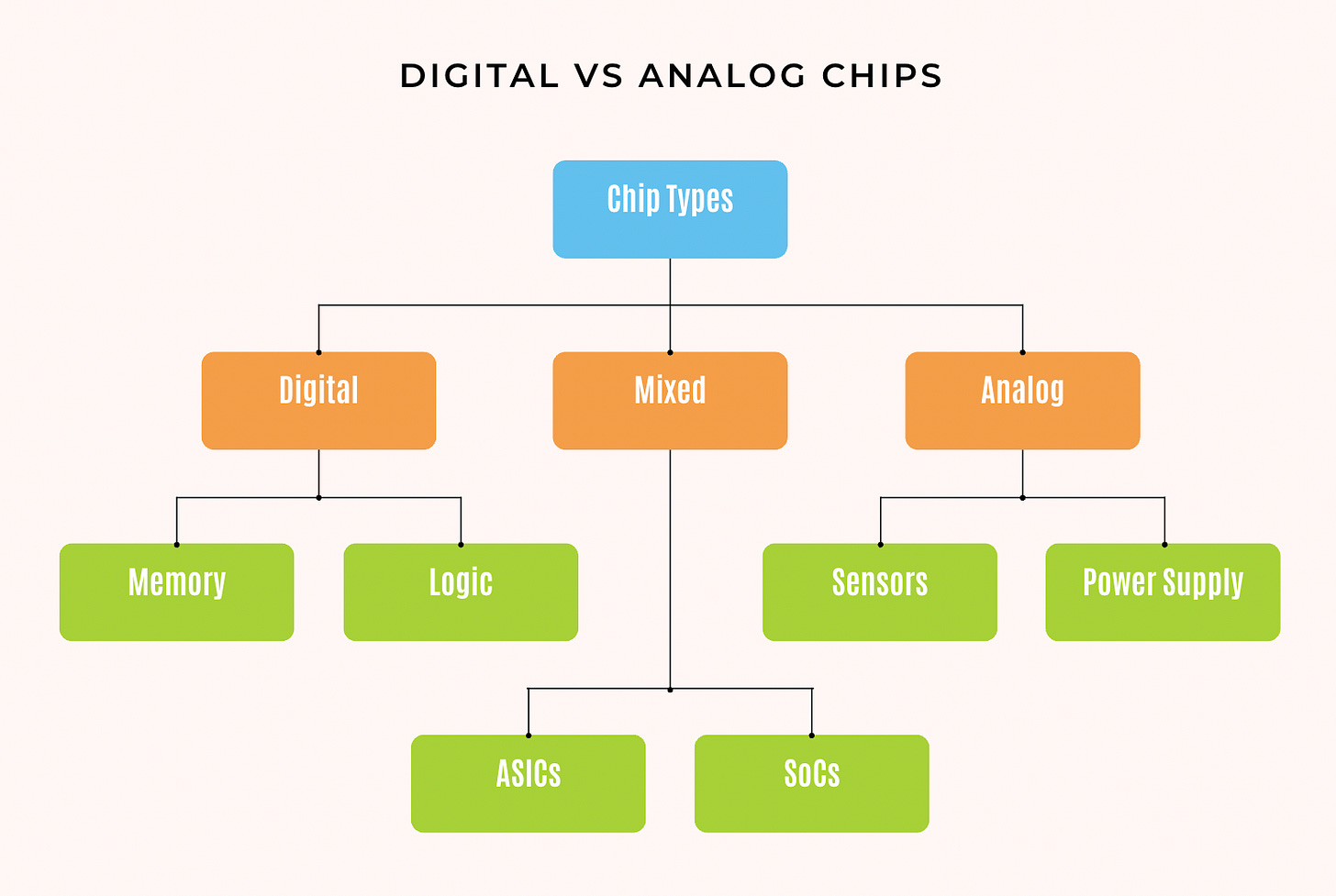 DIGITAL VS ANALOG CHIPS

Chip Types

Digital

Mixed

Analog

Memory

Logic

Sensors

Power Supply

ASICs

SoCs